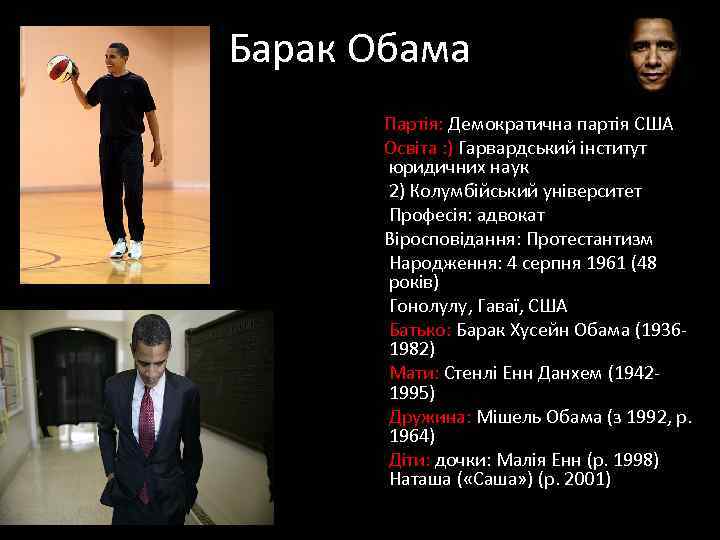 Барак Обама

Партія: Демократична партія США

Освіта :) Гарвардський інститут юридичних наук

2) Колумбійський університет

Професія: адвокат

Віросповідання: Протестантизм

Народження: 4 серпня 1961 (48 років)

Гонолулу, Гаваї, США

Батько: Барак Хусейн Обама (1936-1982)

Мати: Стенлі Енн Данхем (1942-1995)

Дружина: Мішель Обама (з 1992, р. 1964)

Діти: дочки: Малія Енн (р. 1998) Наташа («Саша») (р. 2001)